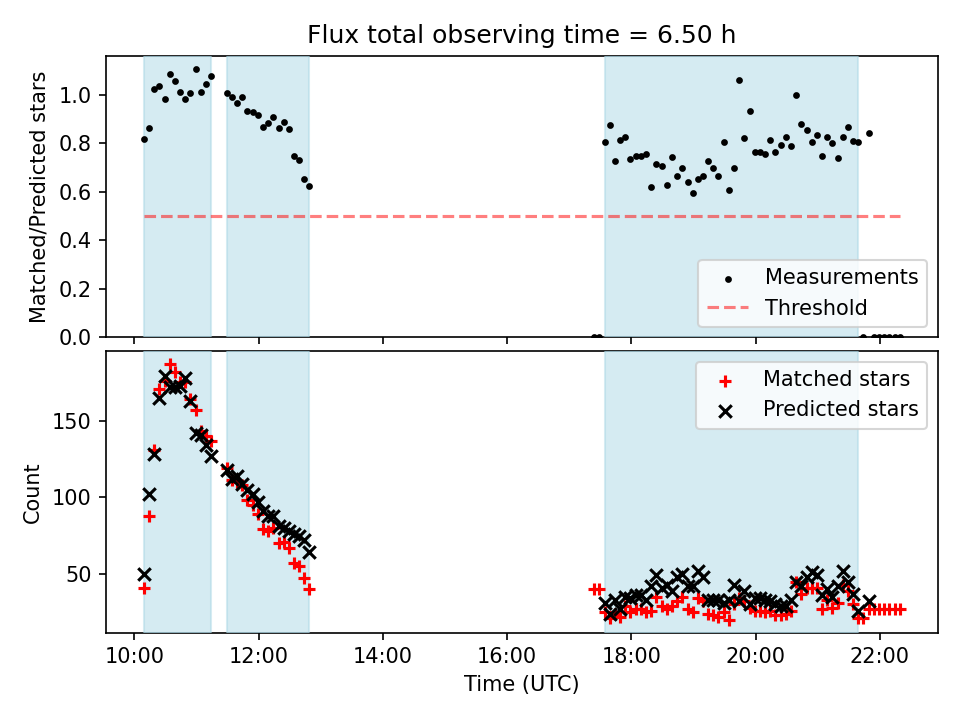 Flux total observing time = 6.50 h

Matched/Predicted stars

1.0
0.8
0.6
0.4
0.2
0.0

Measurements
Threshold

Count

150
100
50

Matched stars
Predicted stars

10:00
12:00
14:00
16:00
18:00
20:00
22:00

Time (UTC)